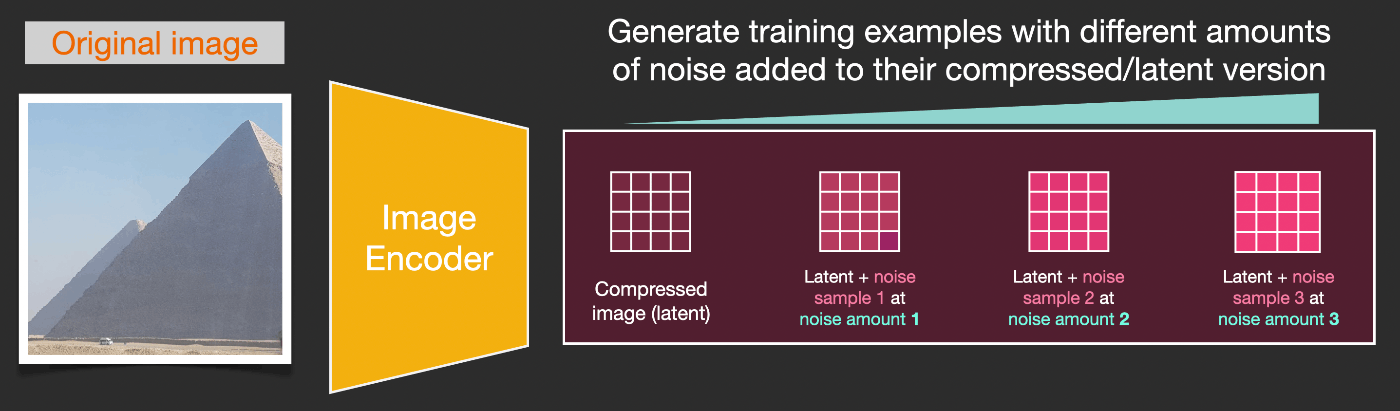 Original image

Image Encoder

Generate training examples with different amounts of noise added to their compressed/latent version

Compressed image (latent)

Latent + noise sample 1 at noise amount 1

Latent + noise sample 2 at noise amount 2

Latent + noise sample 3 at noise amount 3